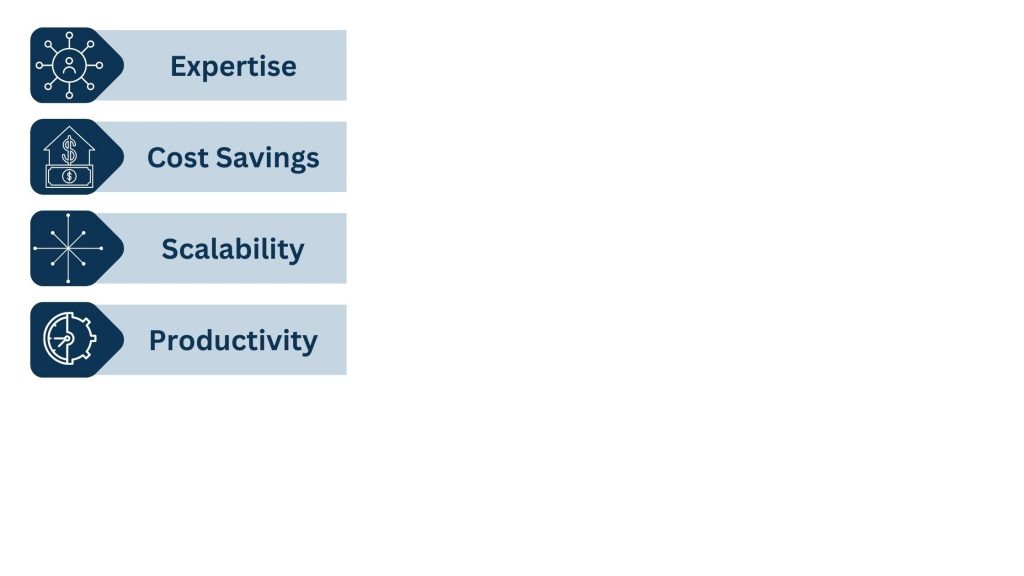 Expertise

Cost Savings

Scalability

Productivity